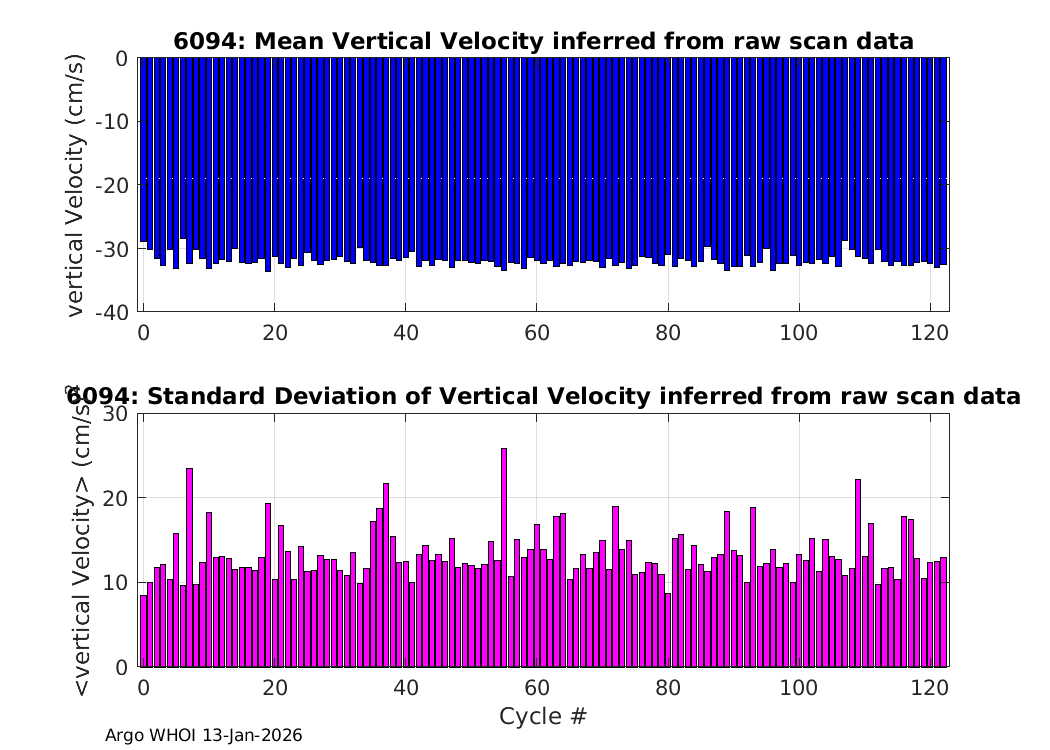 6094: Mean Vertical Velocity inferred from raw scan data

vertical Velocity (cm/s)

0
-10
-20
-30
-40

0 20 40 60 80 100 120

6094: Standard Deviation of Vertical Velocity inferred from raw scan data

<vertical Velocity> (cm/s)

30
20
10
0

0 20 40 60 80 100 120

Cycle #

Argo WHOI 13-Jan-2026